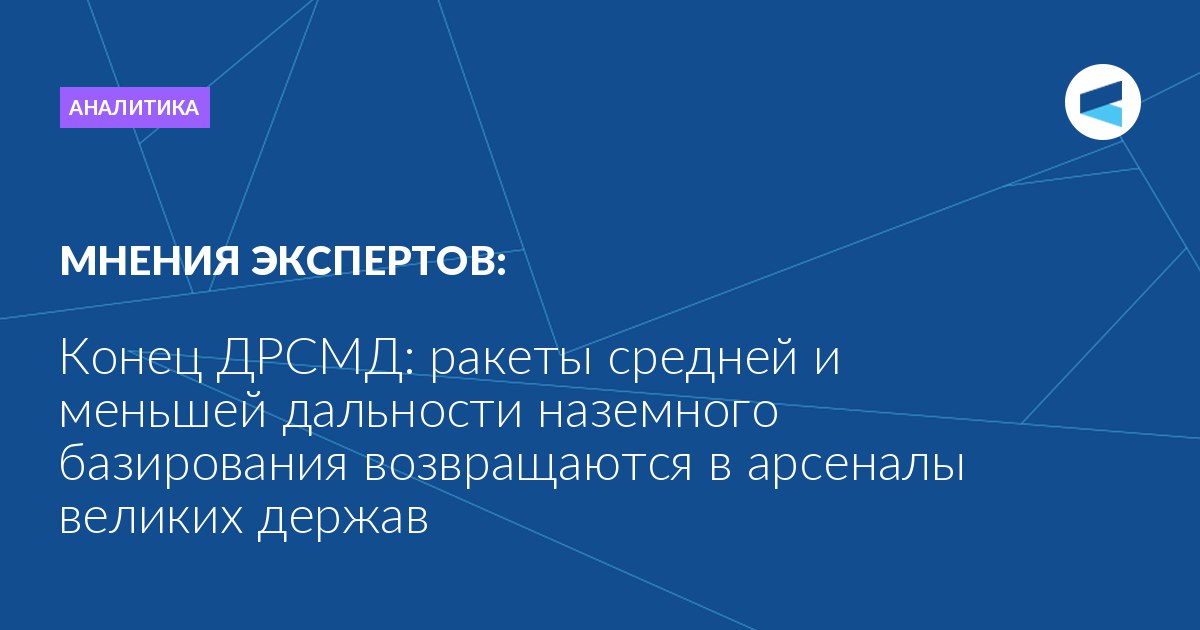 АНАЛИТИКА

МНЕНИЯ ЭКСПЕРТОВ:

Конец ДРСМД: ракеты средней и меньшей дальности наземного базирования возвращаются в арсеналы великих держав